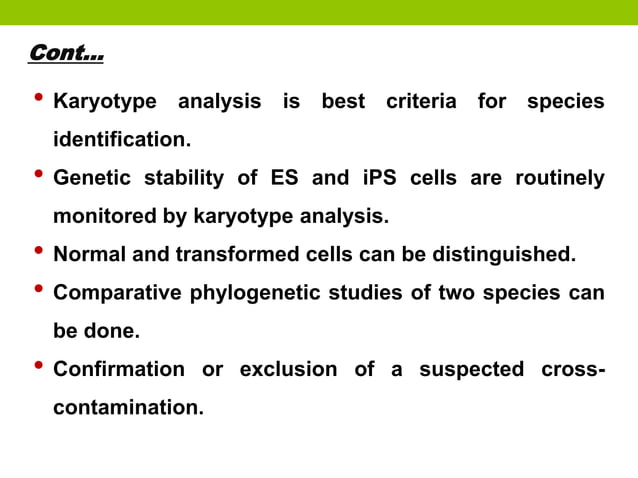 Cont...

• Karyotype analysis is best criteria for species identification.

• Genetic stability of ES and iPS cells are routinely monitored by karyotype analysis.

• Normal and transformed cells can be distinguished.

• Comparative phylogenetic studies of two species can be done.

• Confirmation or exclusion of a suspected cross-contamination.